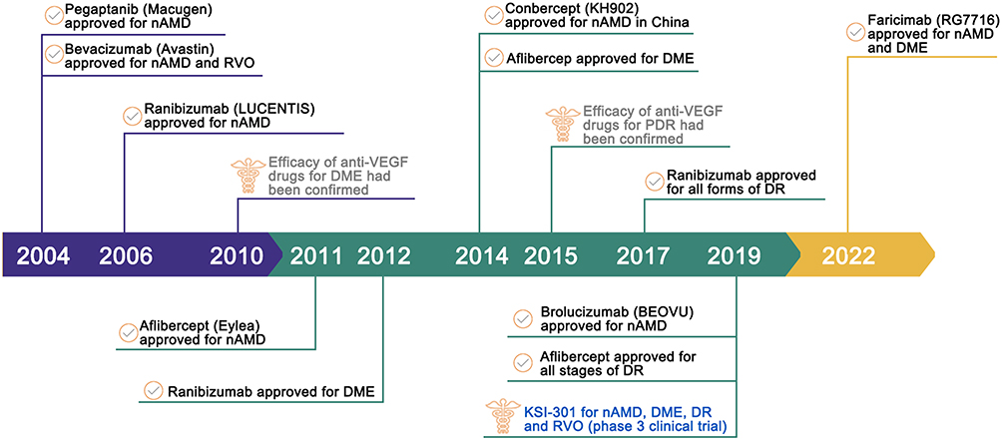 Pegaptanib (Macugen) approved for nAMD

Bevacizumab (Avastin) approved for nAMD and RVO

Ranibizumab (LUCENTIS) approved for nAMD

Efficacy of anti-VEGF drugs for DME had been confirmed

Conbercept (KH902) approved for nAMD in China

Aflibercep approved for DME

Efficacy of anti-VEGF drugs for PDR had been confirmed

Ranibizumab approved for all forms of DR

Faricimab (RG7716) approved for nAMD and DME

2004 2006 2010 2011 2012 2014 2015 2017 2019 2022

Aflibercept (Eylea) approved for nAMD

Ranibizumab approved for DME

Brolucizumab (BEOVU) approved for nAMD

Aflibercept approved for all stages of DR

KSI-301 for nAMD, DME, DR and RVO (phase 3 clinical trial)